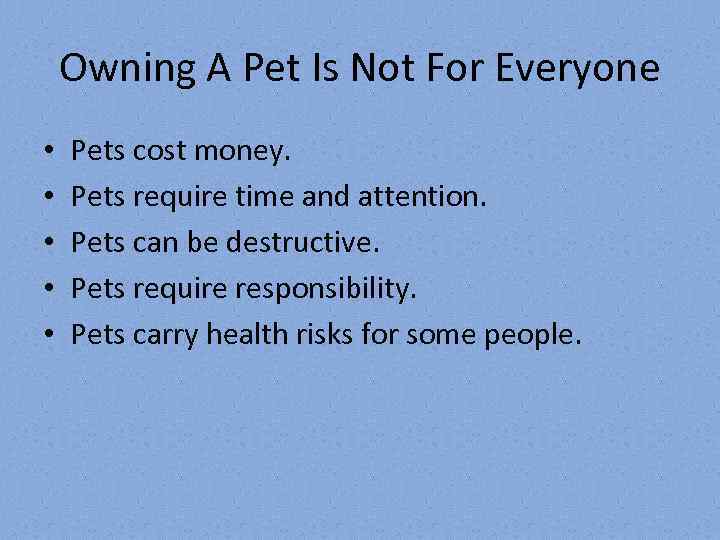 Owning A Pet Is Not For Everyone

• Pets cost money.
• Pets require time and attention.
• Pets can be destructive.
• Pets require responsibility.
• Pets carry health risks for some people.